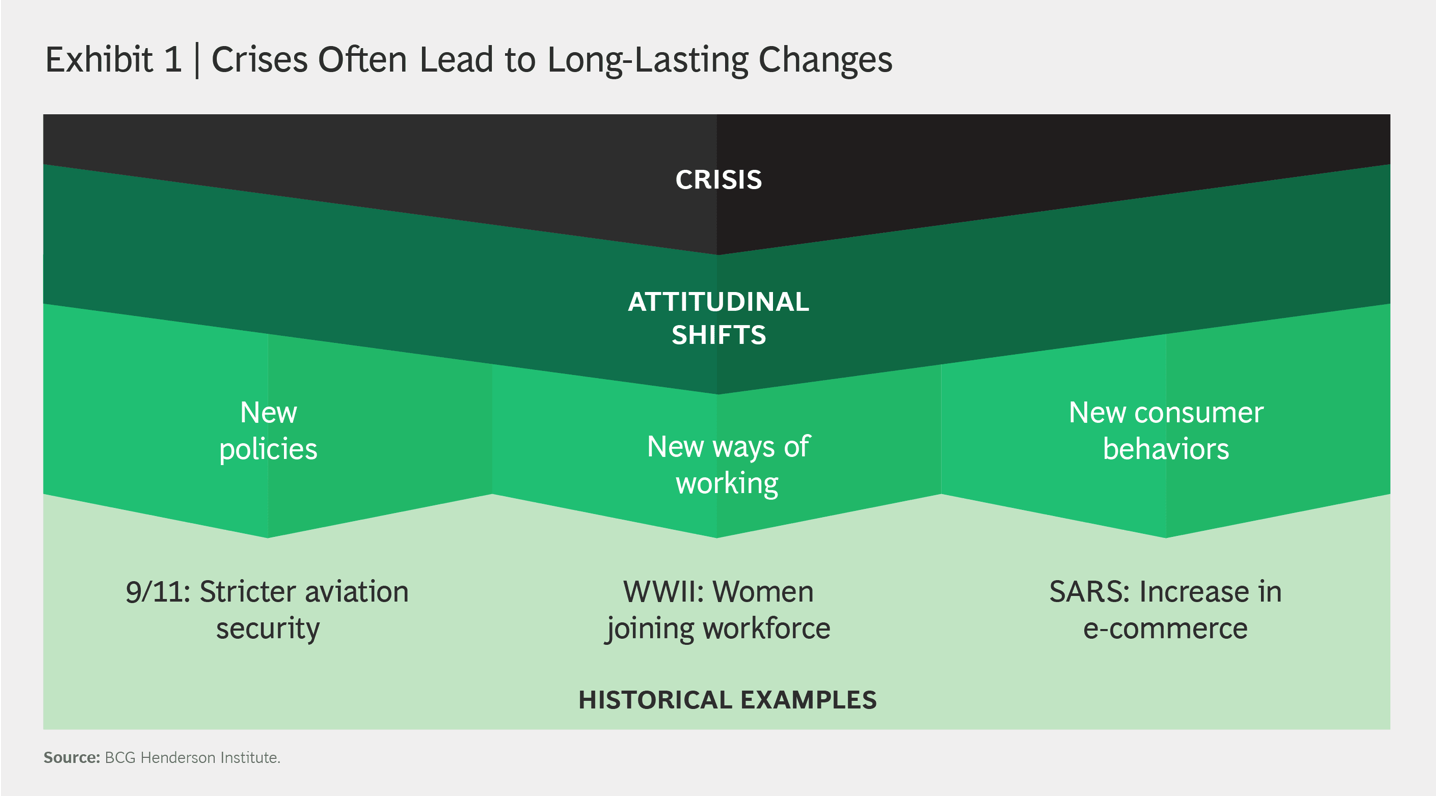 Exhibit 1 | Crises Often Lead to Long-Lasting Changes

CRISIS

ATTITUDINAL SHIFTS

New policies

New ways of working

New consumer behaviors

9/11: Stricter aviation security

WWII: Women joining workforce

SARS: Increase in e-commerce

HISTORICAL EXAMPLES

Source: BCG Henderson Institute.